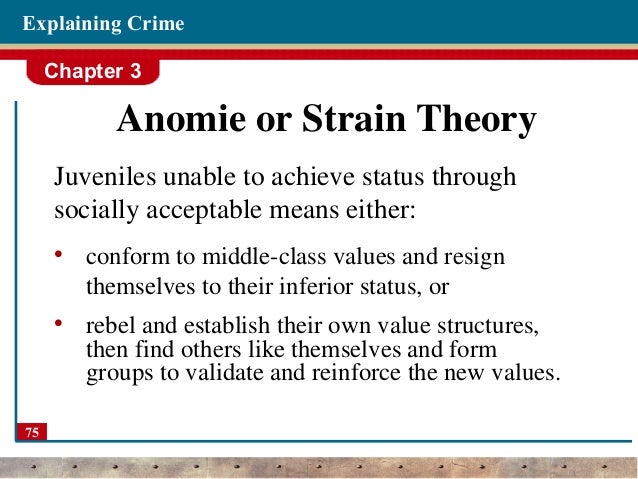 Explaining Crime

Chapter 3

Anomie or Strain Theory

Juveniles unable to achieve status through socially acceptable means either:

• conform to middle-class values and resign themselves to their inferior status, or

• rebel and establish their own value structures, then find others like themselves and form groups to validate and reinforce the new values.

75